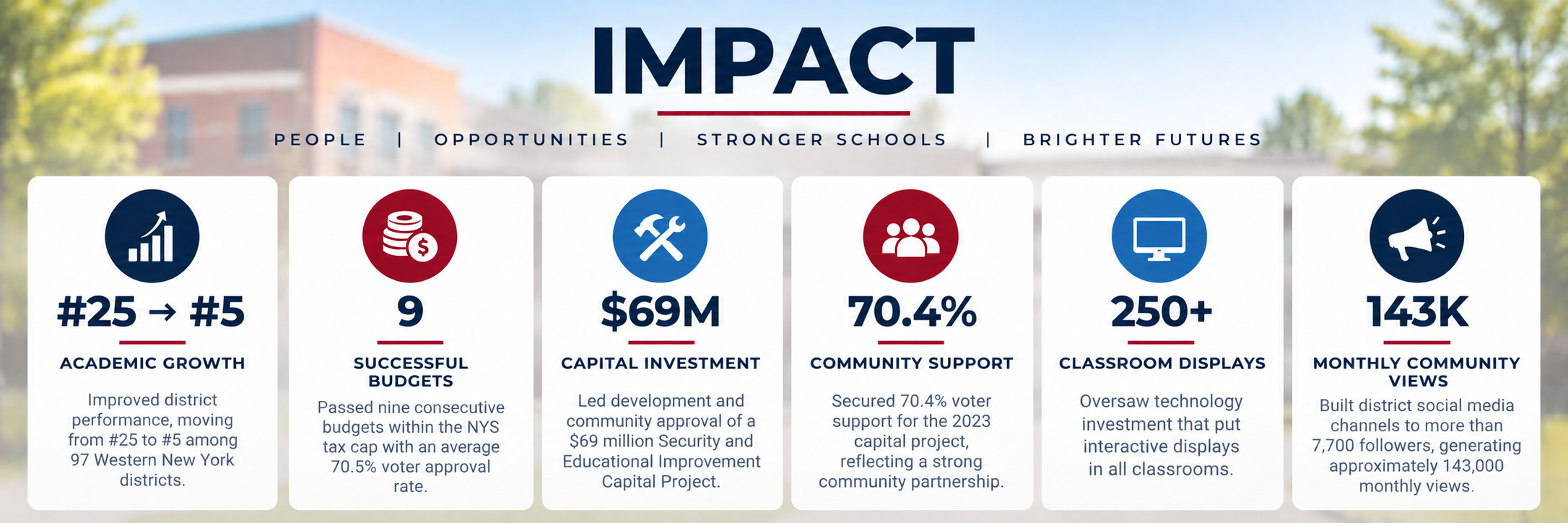 IMPACT

PEOPLE | OPPORTUNITIES | STRONGER SCHOOLS | BRIGHTER FUTURES

#25 → #5

ACADEMIC GROWTH

Improved district performance, moving from #25 to #5 among 97 Western New York districts.

9

SUCCESSFUL BUDGETS

Passed nine consecutive budgets within the NYS tax cap with an average 70.5% voter approval rate.

$69M

CAPITAL INVESTMENT

Led development and community approval of a $69 million Security and Educational Improvement Capital Project.

70.4%

COMMUNITY SUPPORT

Secured 70.4% voter support for the 2023 capital project, reflecting a strong community partnership.

250+

CLASSROOM DISPLAYS

Oversaw technology investment that put interactive displays in all classrooms.

143K

MONTHLY COMMUNITY VIEWS

Built district social media channels to more than 7,700 followers, generating approximately 143,000 monthly views.